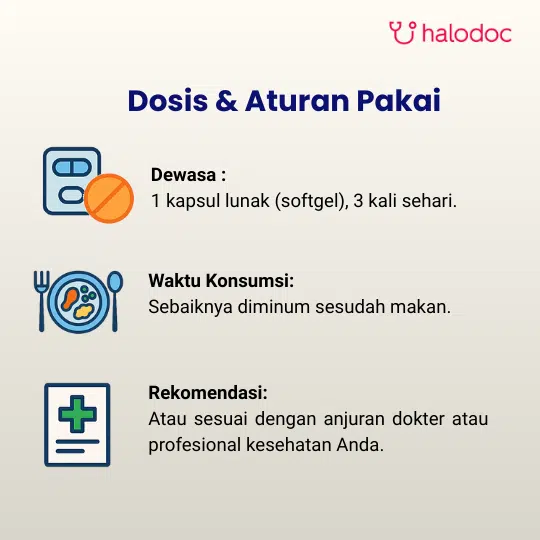 halodoc

Dosis & Aturan Pakai

Dewasa :
1 kapsul lunak (softgel), 3 kali sehari.

Waktu Konsumsi:
Sebaiknya diminum sesudah makan.

Rekomendasi:
Atau sesuai dengan anjuran dokter atau profesional kesehatan Anda.